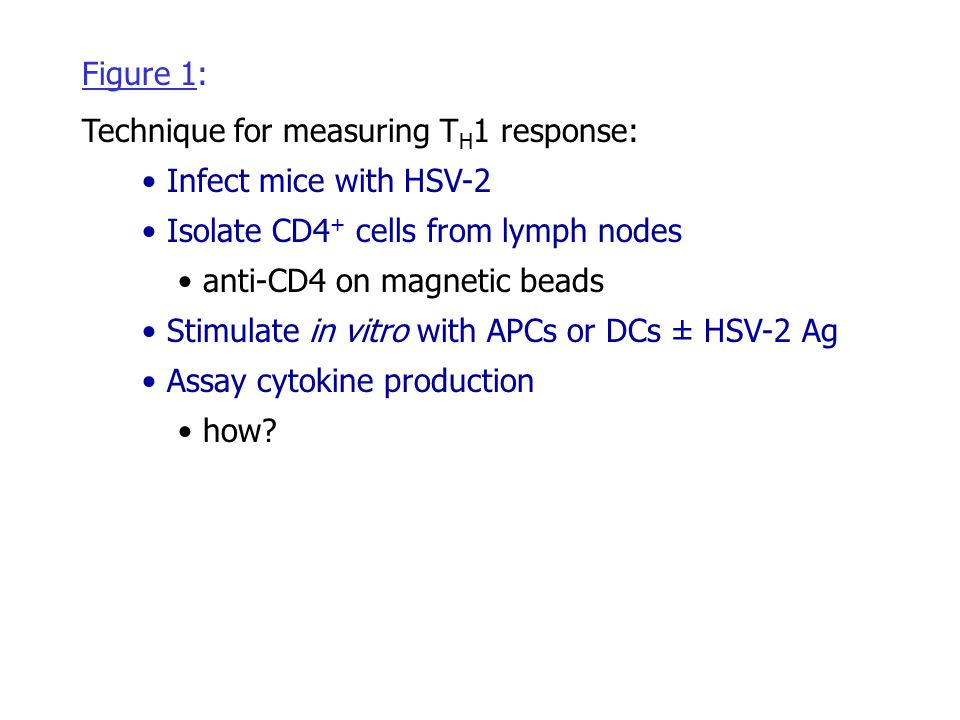 Figure 1:

Technique for measuring $T_H1$ response:

• Infect mice with HSV-2
• Isolate $CD4^+$ cells from lymph nodes
  • anti-CD4 on magnetic beads
• Stimulate in vitro with APCs or DCs ± HSV-2 Ag
• Assay cytokine production
  • how?